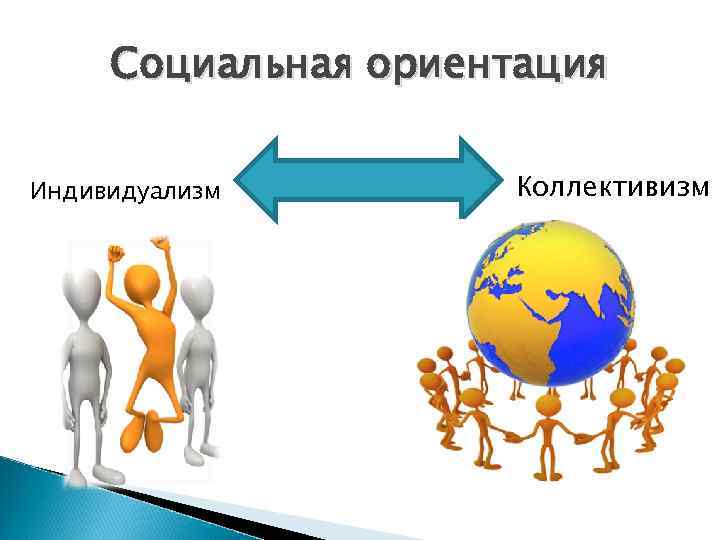 Социальная ориентация

Индивидуализм

Коллективизм